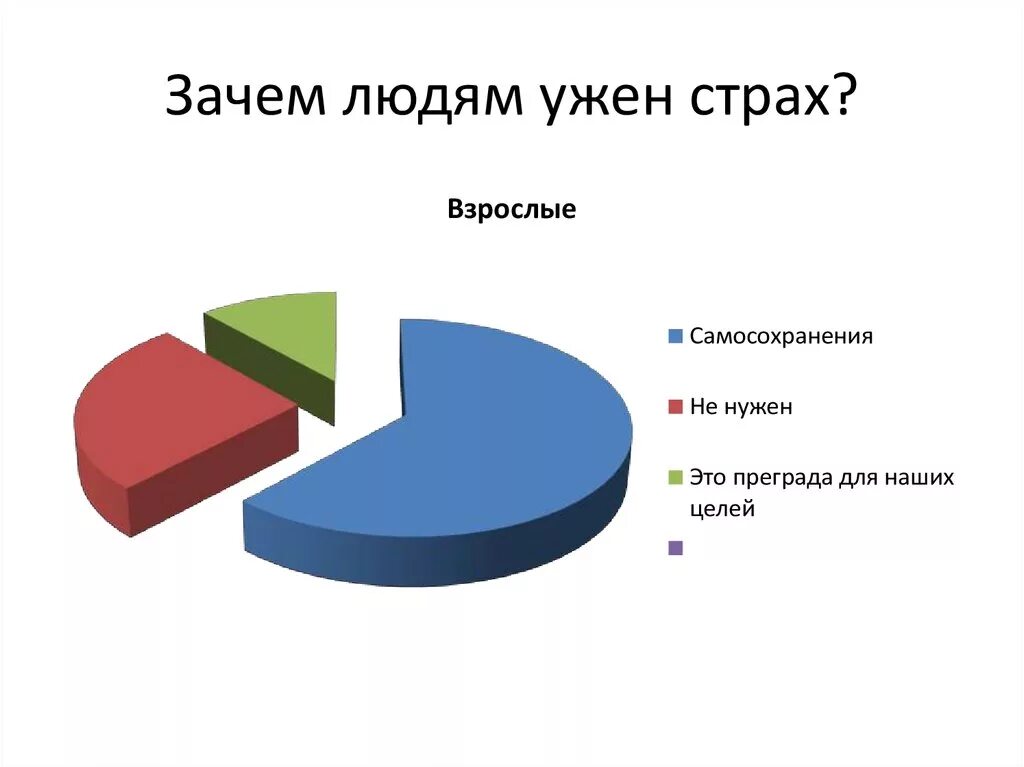 Зачем людям ужен страх?

Взрослые

Самосохранения

Не нужен

Это преграда для наших целей